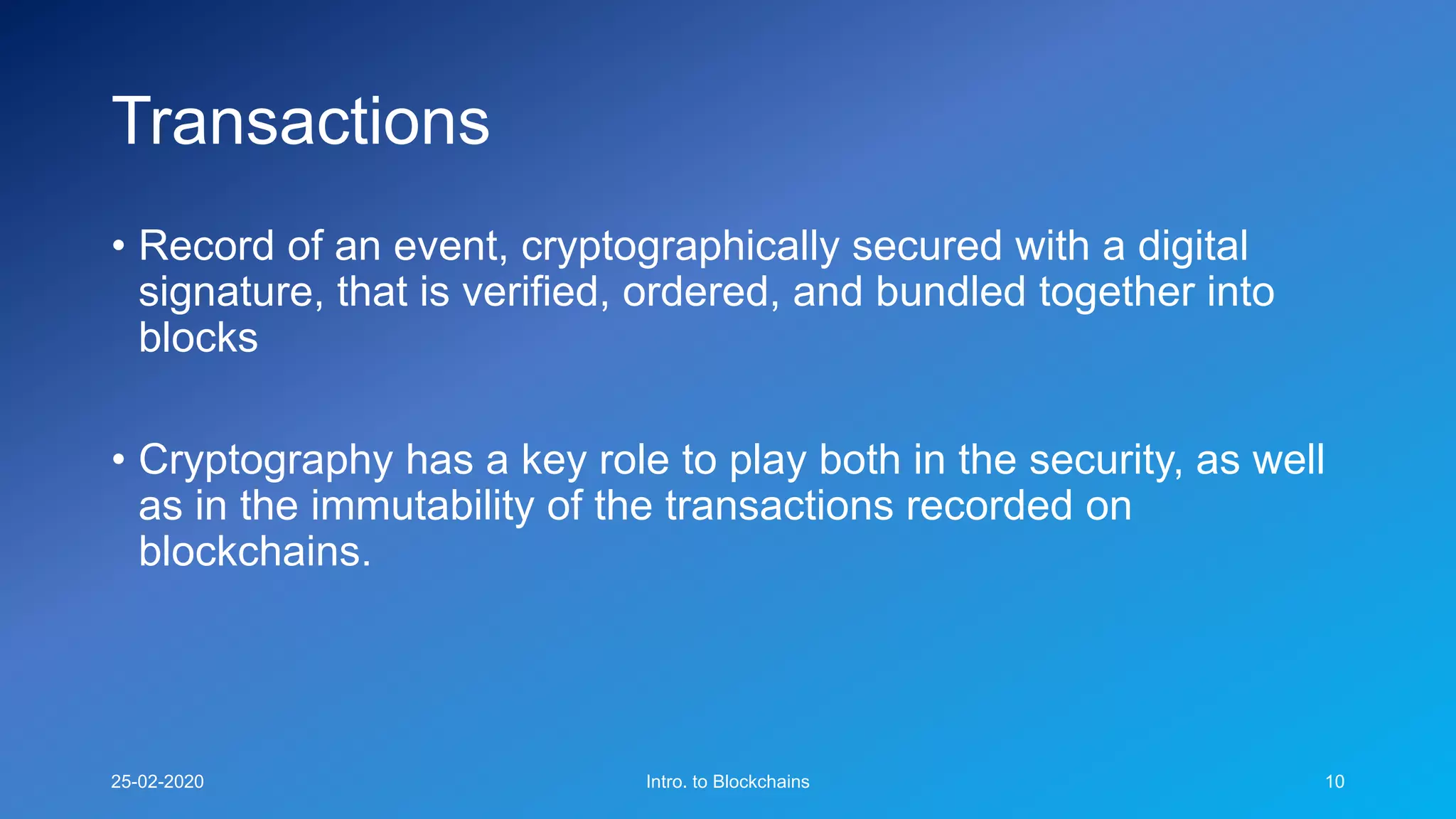 Transactions

• Record of an event, cryptographically secured with a digital signature, that is verified, ordered, and bundled together into blocks

• Cryptography has a key role to play both in the security, as well as in the immutability of the transactions recorded on blockchains.

25-02-2020

Intro. to Blockchains

10